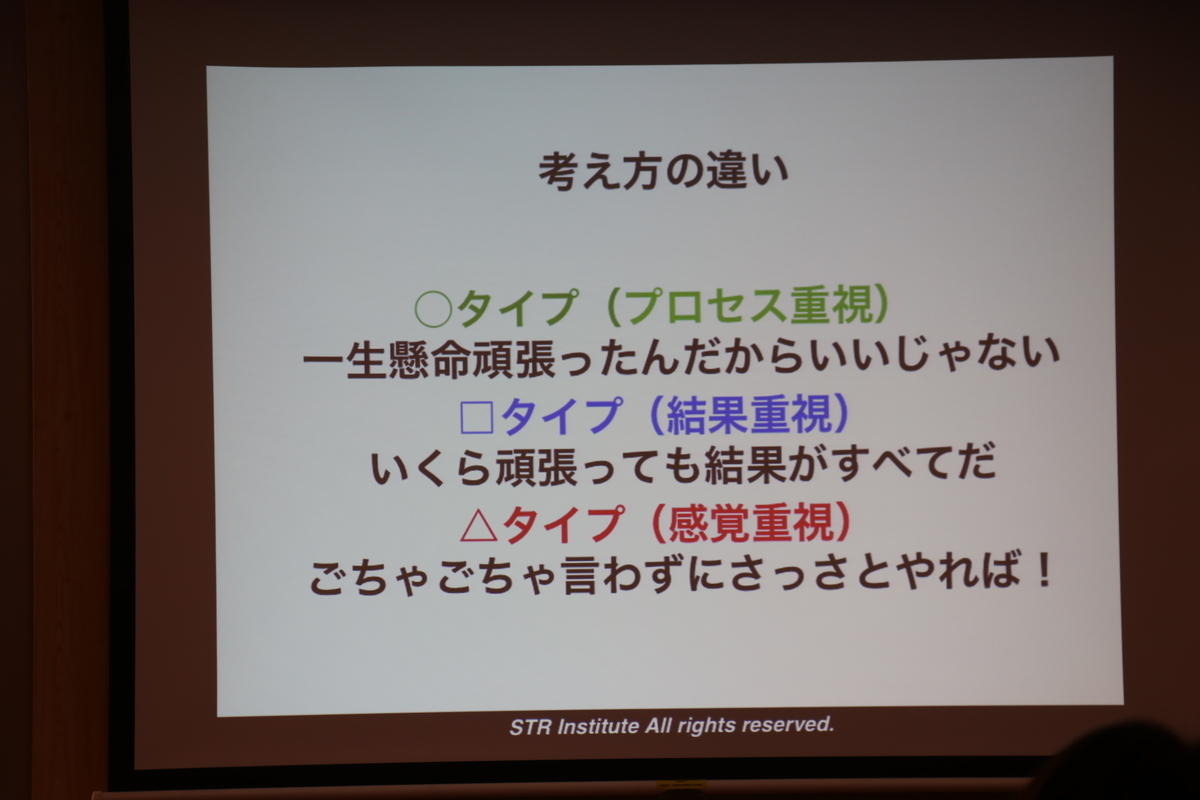 考え方の違い

○タイプ（プロセス重視）
一生懸命頑張ったんだからいいじゃない
□タイプ（結果重視）
いくら頑張っても結果がすべてだ
△タイプ（感覚重視）
ごちゃごちゃ言わずにさっさとやれば！

STR Institute All rights reserved.